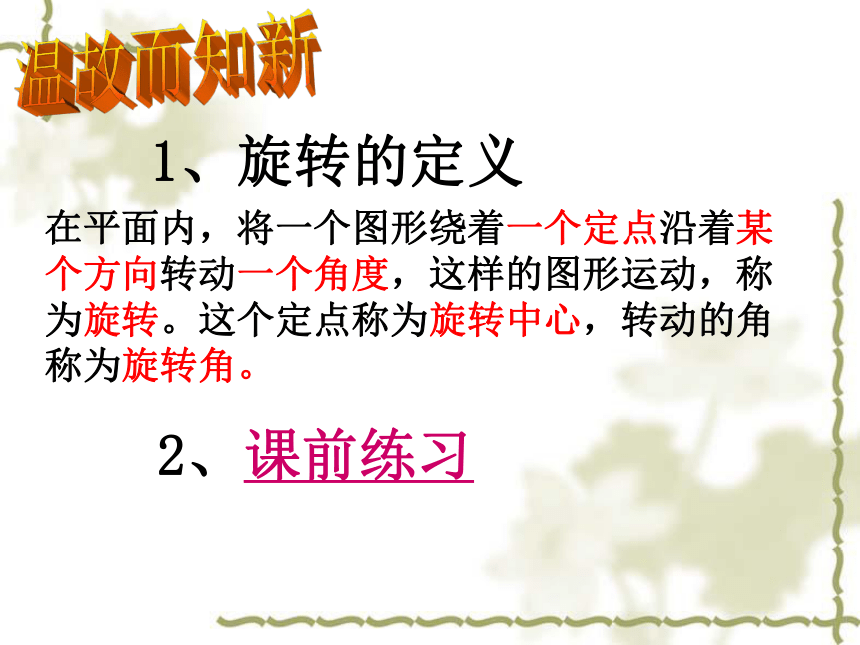 温故而知新

1、旋转的定义

在平面内，将一个图形绕着一个定点沿着某个方向转动一个角度，这样的图形运动，称为旋转。这个定点称为旋转中心，转动的角称为旋转角。

2、课前练习